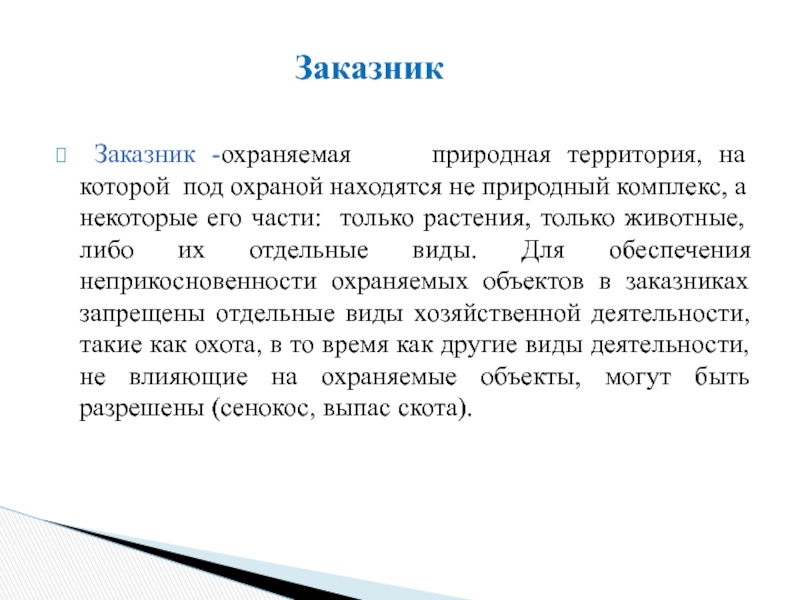 Заказник

Заказник -охраняемая природная территория, на которой под охраной находятся не природный комплекс, а некоторые его части: только растения, только животные, либо их отдельные виды. Для обеспечения неприкосновенности охраняемых объектов в заказниках запрещены отдельные виды хозяйственной деятельности, такие как охота, в то время как другие виды деятельности, не влияющие на охраняемые объекты, могут быть разрешены (сенокос, выпас скота).